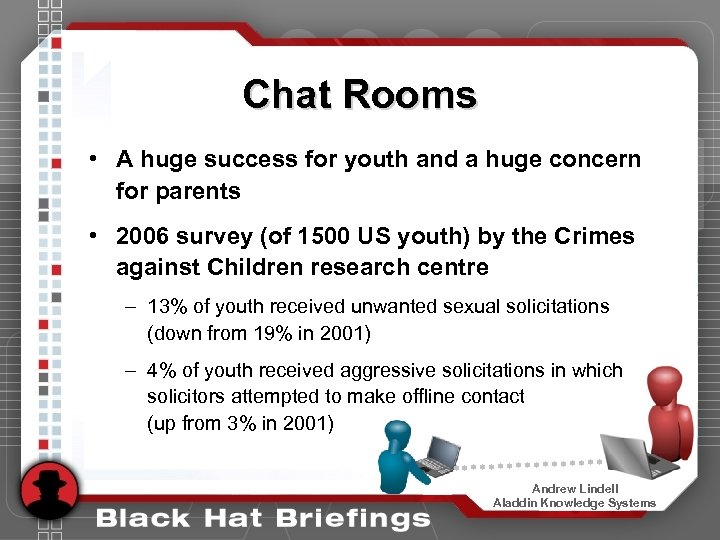 Chat Rooms

• A huge success for youth and a huge concern for parents

• 2006 survey (of 1500 US youth) by the Crimes against Children research centre

– 13% of youth received unwanted sexual solicitations (down from 19% in 2001)

– 4% of youth received aggressive solicitations in which solicitors attempted to make offline contact (up from 3% in 2001)

Andrew Lindell
Aladdin Knowledge Systems

Black Hat Briefings